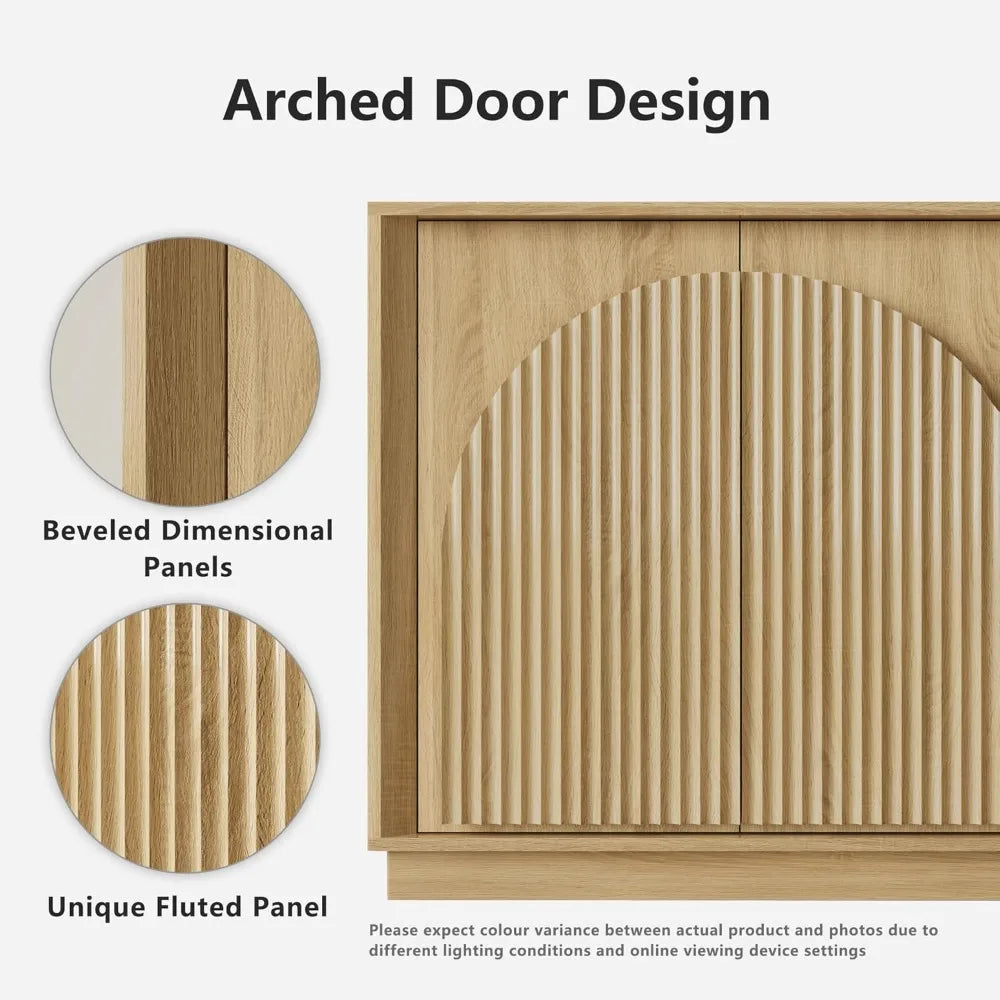 Arched Door Design

Beveled Dimensional Panels

Unique Fluted Panel

Please expect colour variance between actual product and photos due to different lighting conditions and online viewing device settings